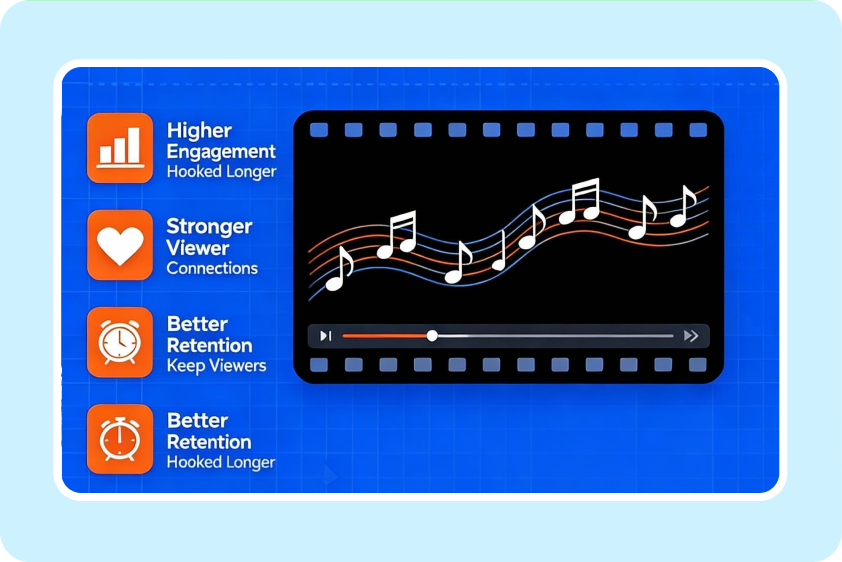 Higher Engagement
Hooked Longer

Stronger Viewer
Connections

Better Retention
Keep Viewers

Better Retention
Hooked Longer